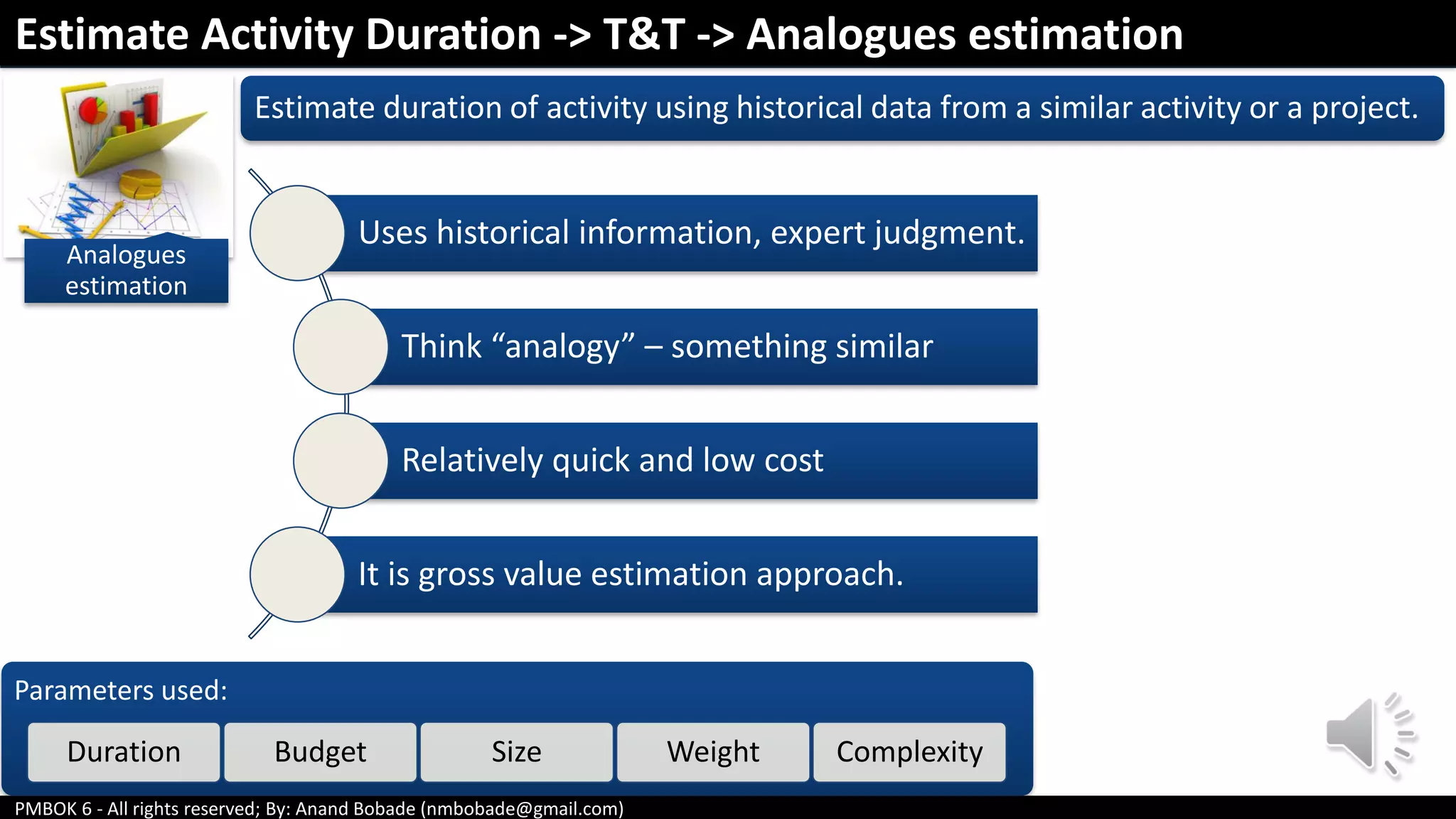 Estimate Activity Duration -> T&T -> Analogues estimation

Analogues estimation

Estimate duration of activity using historical data from a similar activity or a project.

Uses historical information, expert judgment.

Think “analogy” – something similar

Relatively quick and low cost

It is gross value estimation approach.

Parameters used:

Duration

Budget

Size

Weight

Complexity

PMBOK 6 - All rights reserved; By: Anand Bobade (nmbobade@gmail.com)